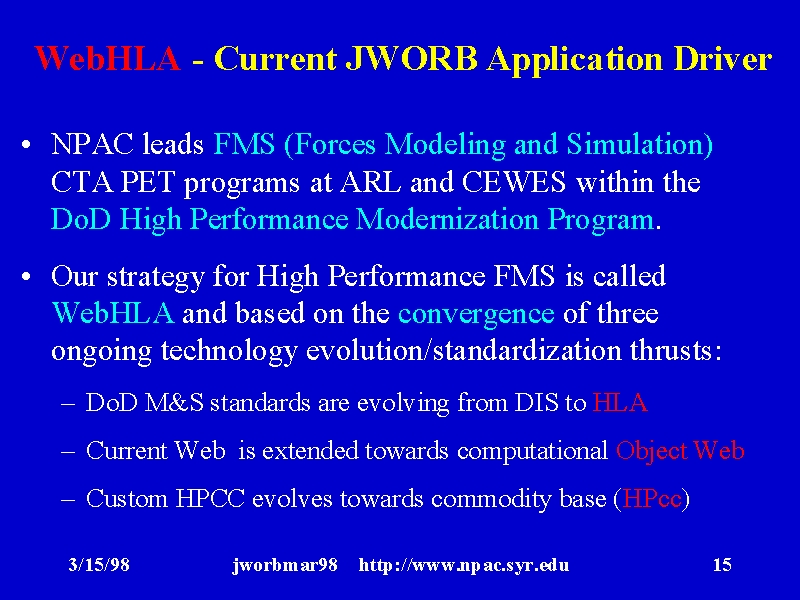 WebHLA - Current JWORB Application Driver

• NPAC leads FMS (Forces Modeling and Simulation) CTA PET programs at ARL and CEWES within the DoD High Performance Modernization Program.

• Our strategy for High Performance FMS is called WebHLA and based on the convergence of three ongoing technology evolution/standardization thrusts:

– DoD M&S standards are evolving from DIS to HLA

– Current Web is extended towards computational Object Web

– Custom HPCC evolves towards commodity base (HPcc)

3/15/98 jworbmar98 http://www.npac.syr.edu 15